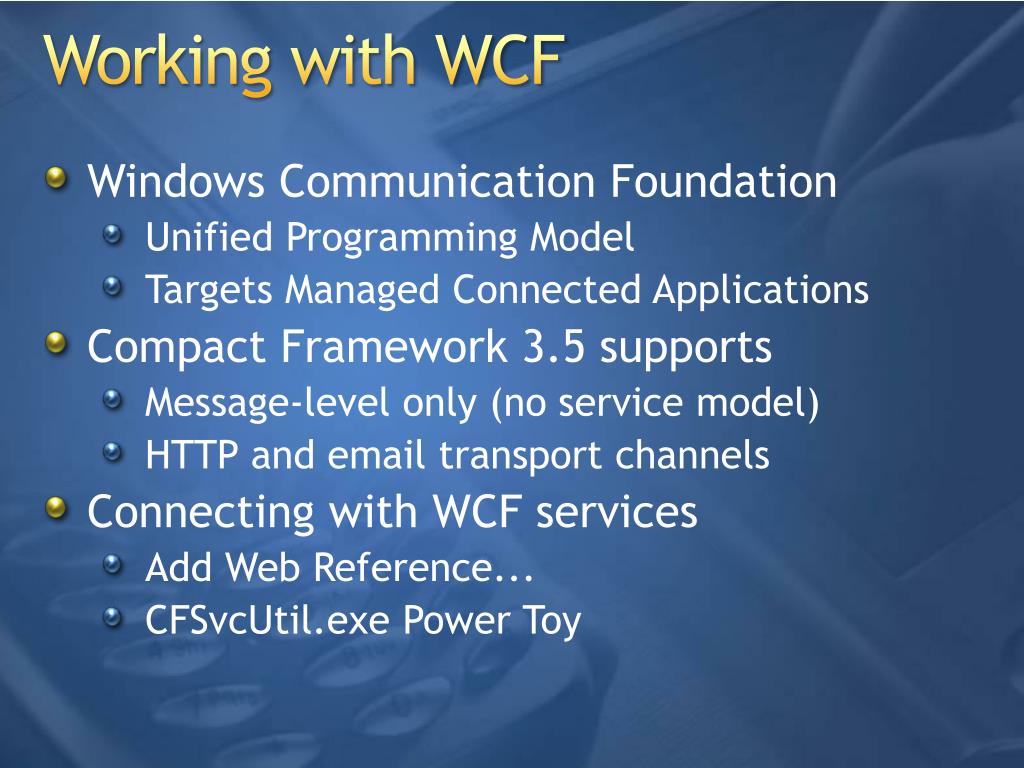 Working with WCF

Windows Communication Foundation

Unified Programming Model

Targets Managed Connected Applications

Compact Framework 3.5 supports

Message-level only (no service model)

HTTP and email transport channels

Connecting with WCF services

Add Web Reference...

CFSvcUtil.exe Power Toy